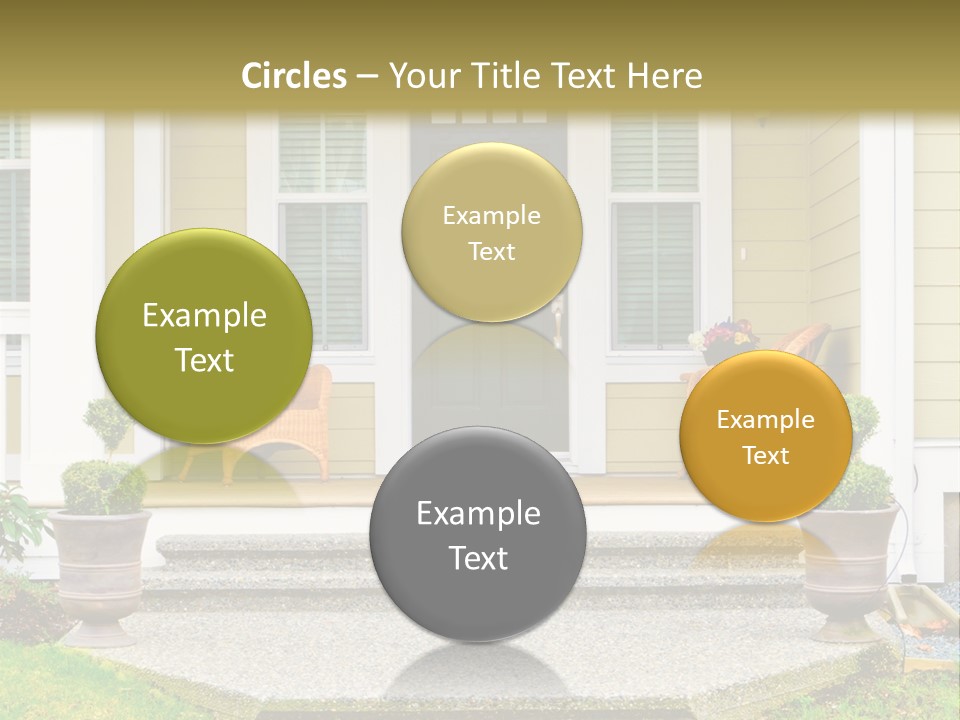 Circles – Your Title Text Here

Example Text

Example Text

Example Text

Example Text